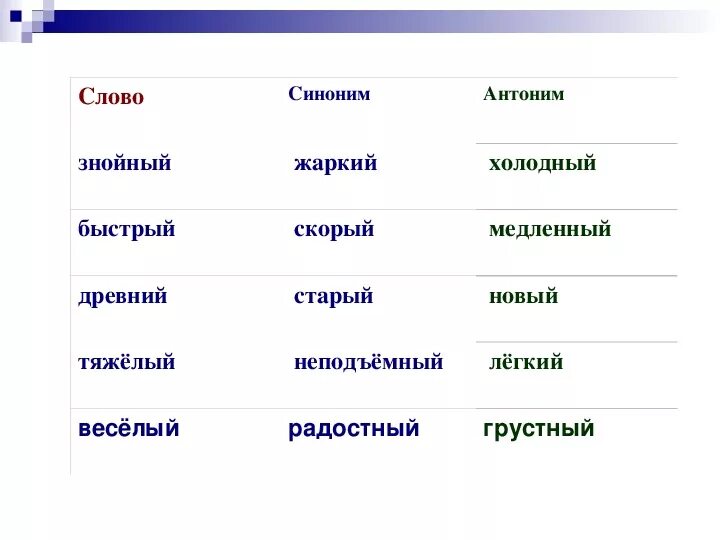 | Слово | Синоним | Антоним |
|---|---|---|
| знойный | жаркий | холодный |
| быстрый | скорый | медленный |
| древний | старый | новый |
| тяжёлый | неподъёмный | лёгкий |
| весёлый | радостный | грустный |